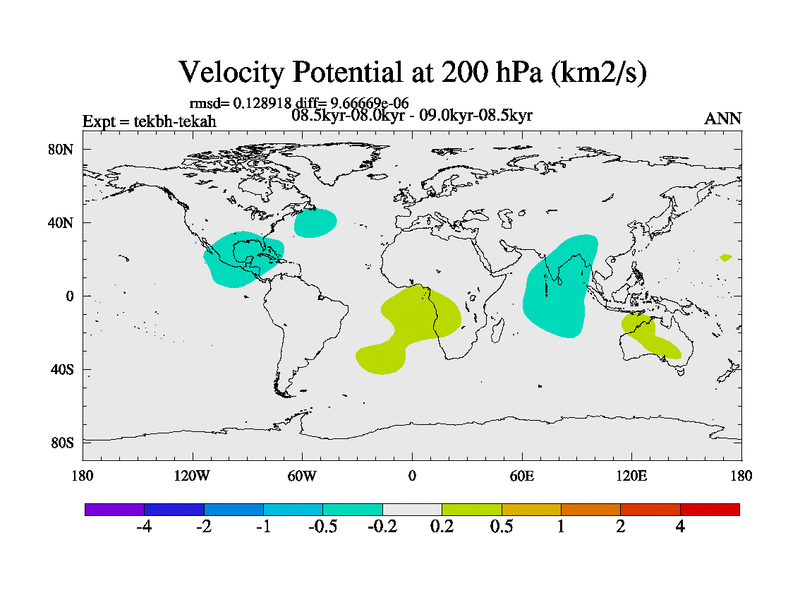 Velocity Potential at 200 hPa (km2/s)

rmsd= 0.128918 diff= 9.66669e-06
Expt = tekbh-tekah
08.5kyr-08.0kyr - 09.0kyr-08.5kyr
ANN

80N
40N
0
40S
80S

180
120W
60W
0
60E
120E
180

-4
-2
-1
-0.5
-0.2
0.2
0.5
1
2
4